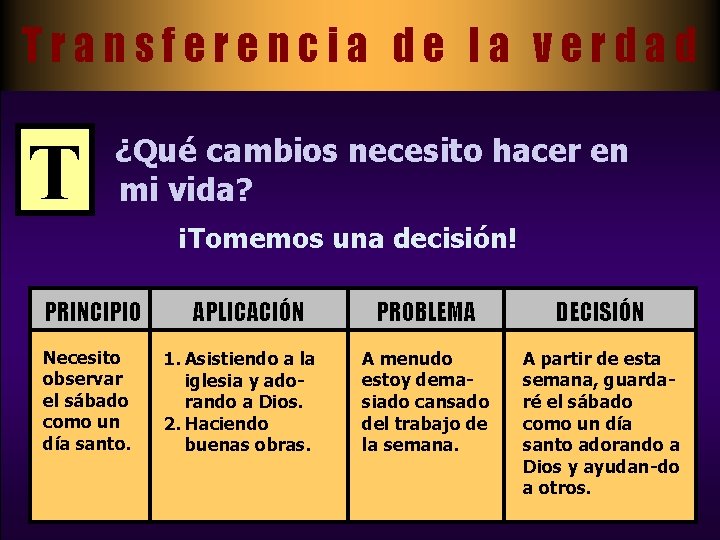 Transferencia de la verdad

T

¿Qué cambios necesito hacer en mi vida?

¡Tomemos una decisión!

| PRINCIPIO | APLICACIÓN | PROBLEMA | DECISIÓN |
|---|---|---|---|
| Necesito observar el sábado como un día santo. | 1. Asistiendo a la iglesia y adorando a Dios. 2. Haciendo buenas obras. | A menudo estoy demasiado cansado del trabajo de la semana. | A partir de esta semana, guardaré el sábado como un día santo adorando a Dios y ayudan-do a otros. |